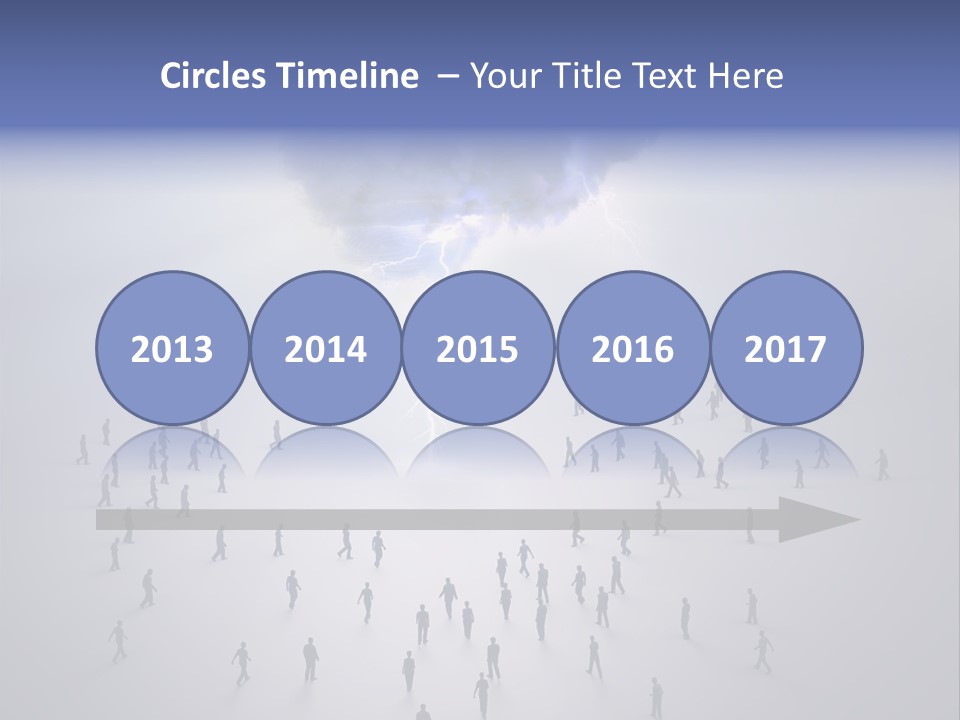 Circles Timeline – Your Title Text Here

2013

2014

2015

2016

2017